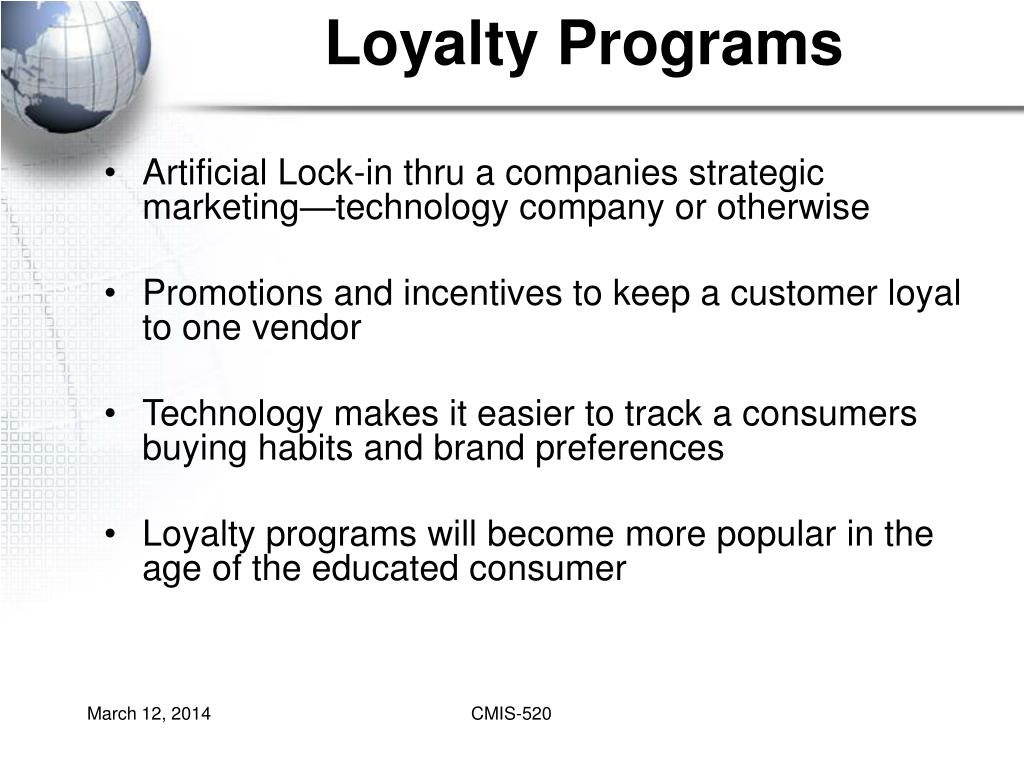 Loyalty Programs

• Artificial Lock-in thru a companies strategic marketing—technology company or otherwise

• Promotions and incentives to keep a customer loyal to one vendor

• Technology makes it easier to track a consumers buying habits and brand preferences

• Loyalty programs will become more popular in the age of the educated consumer

March 12, 2014

CMIS-520